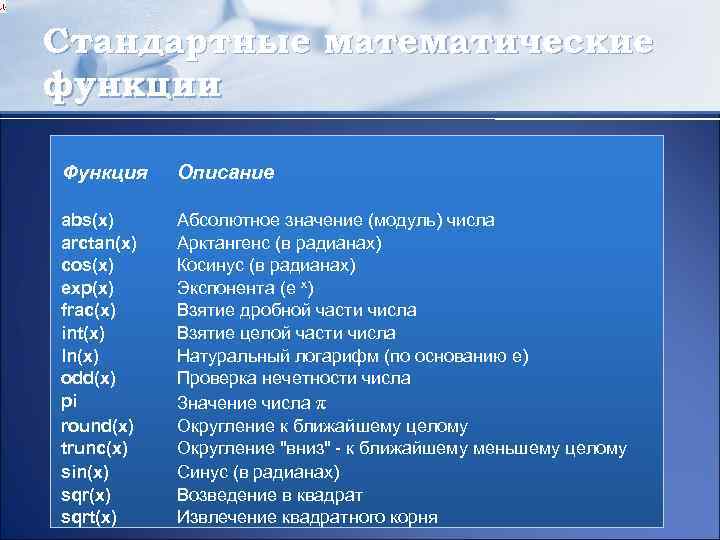 Стандартные математические функции

| Функция | Описание |
|---|---|
| abs(x) | Абсолютное значение (модуль) числа |
| arctan(x) | Арктангенс (в радианах) |
| cos(x) | Косинус (в радианах) |
| exp(x) | Экспонента ($e^x$) |
| frac(x) | Взятие дробной части числа |
| int(x) | Взятие целой части числа |
| ln(x) | Натуральный логарифм (по основанию e) |
| odd(x) | Проверка нечетности числа |
| pi | Значение числа $\pi$ |
| round(x) | Округление к ближайшему целому |
| trunc(x) | Округление "вниз" - к ближайшему меньшему целому |
| sin(x) | Синус (в радианах) |
| sqr(x) | Возведение в квадрат |
| sqrt(x) | Извлечение квадратного корня |